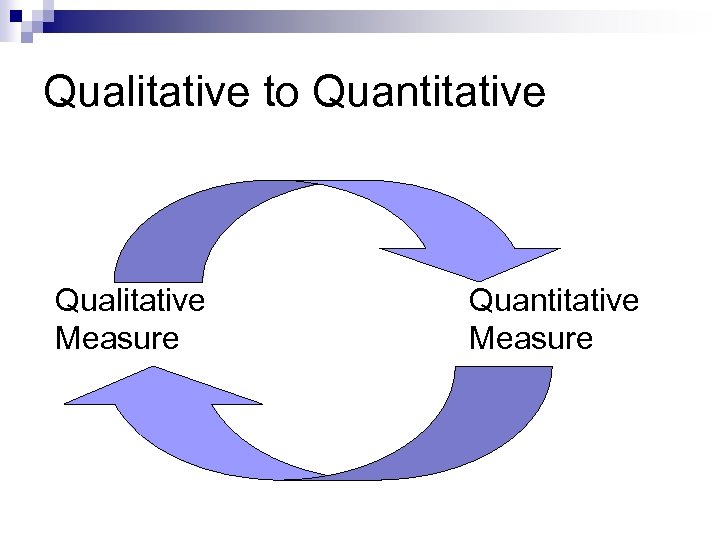 Qualitative to Quantitative

Qualitative Measure

Quantitative Measure